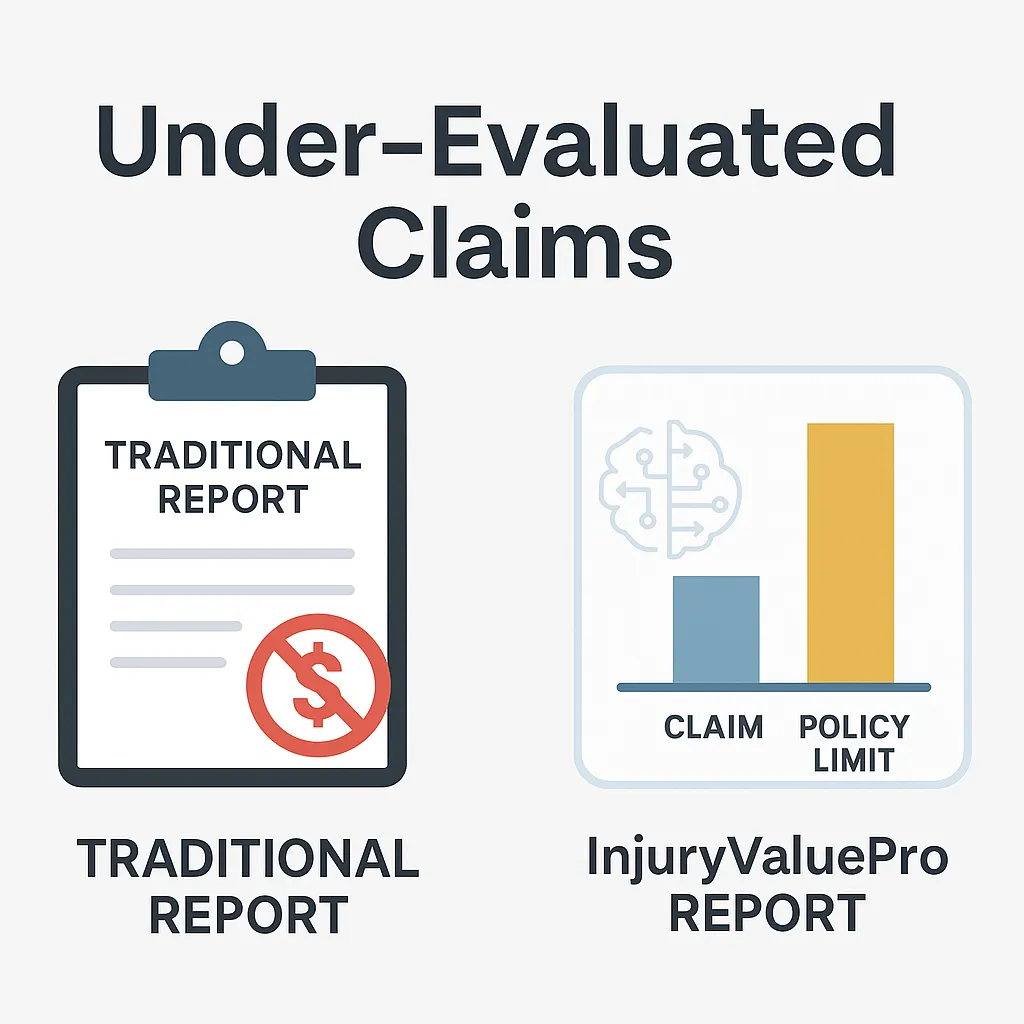 Under-Evaluated Claims

TRADITIONAL REPORT

$

CLAIM

POLICY LIMIT

TRADITIONAL REPORT

InjuryValuePro REPORT